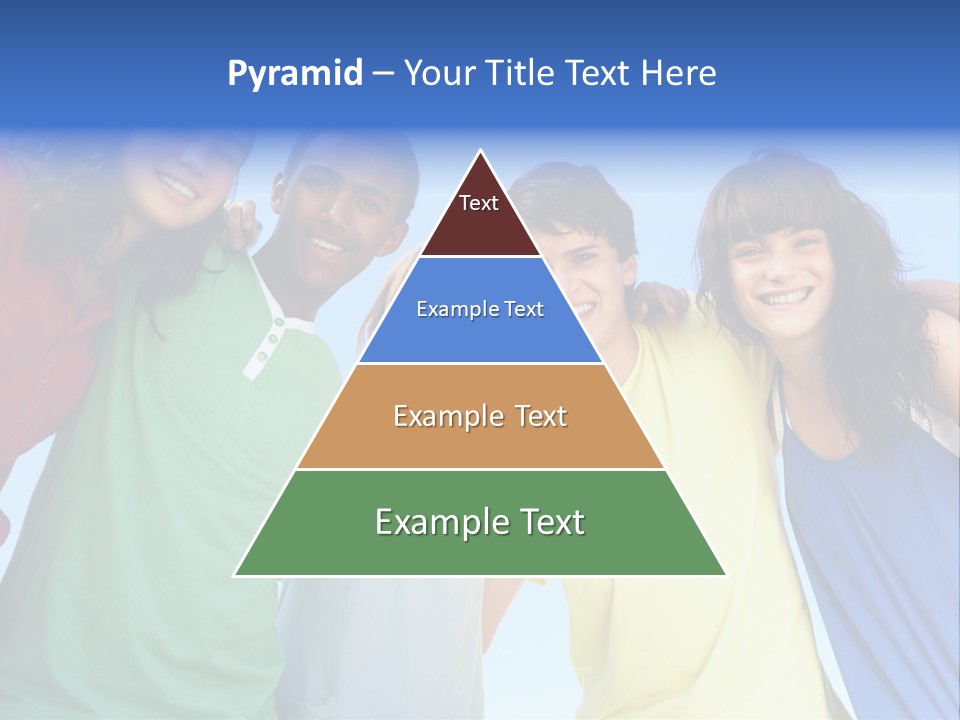 Pyramid – Your Title Text Here

Text

Example Text

Example Text

Example Text